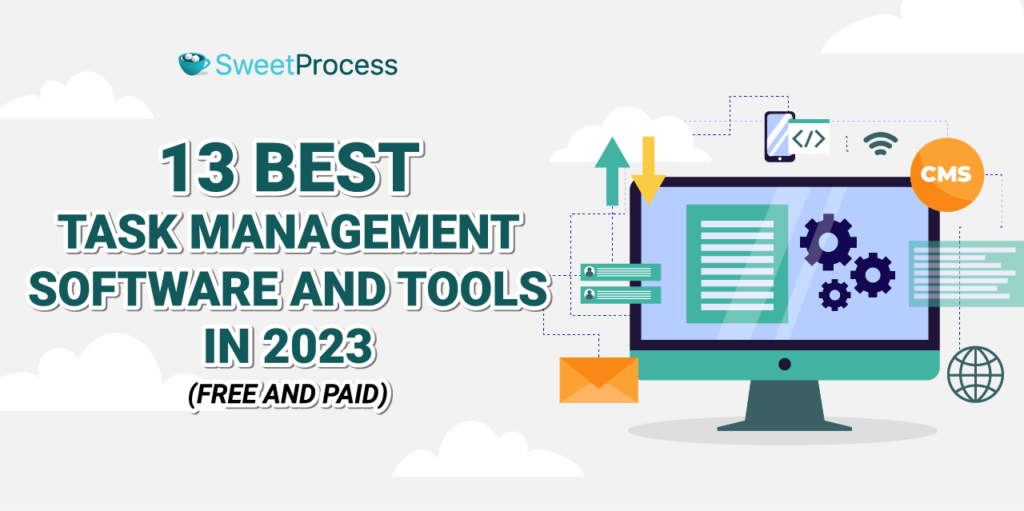 SweetProcess

13 BEST
TASK MANAGEMENT SOFTWARE AND TOOLS IN 2023
(FREE AND PAID)

</>

CMS